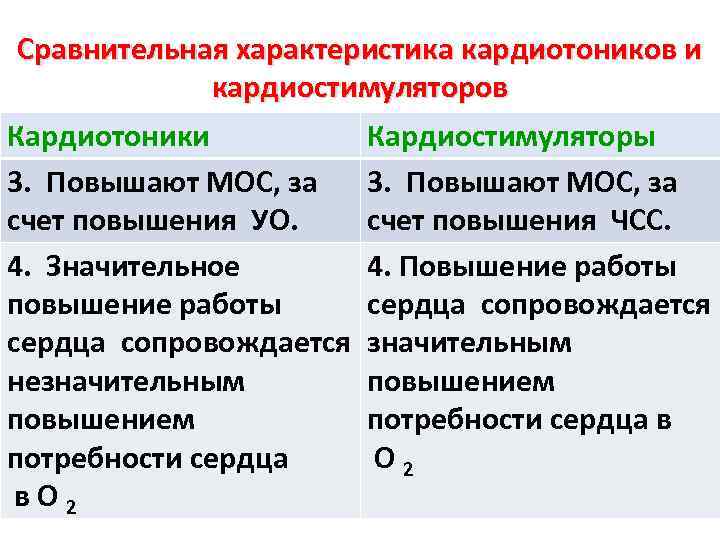 Сравнительная характеристика кардиотоников и кардиостимуляторов

| Кардиотоники | Кардиостимуляторы |
|---|---|
| 3. Повышают МОС, за счет повышения УО. | 3. Повышают МОС, за счет повышения ЧСС. |
| 4. Значительное повышение работы сердца сопровождается незначительным повышением потребности сердца в $O_2$ | 4. Повышение работы сердца сопровождается значительным повышением потребности сердца в $O_2$ |